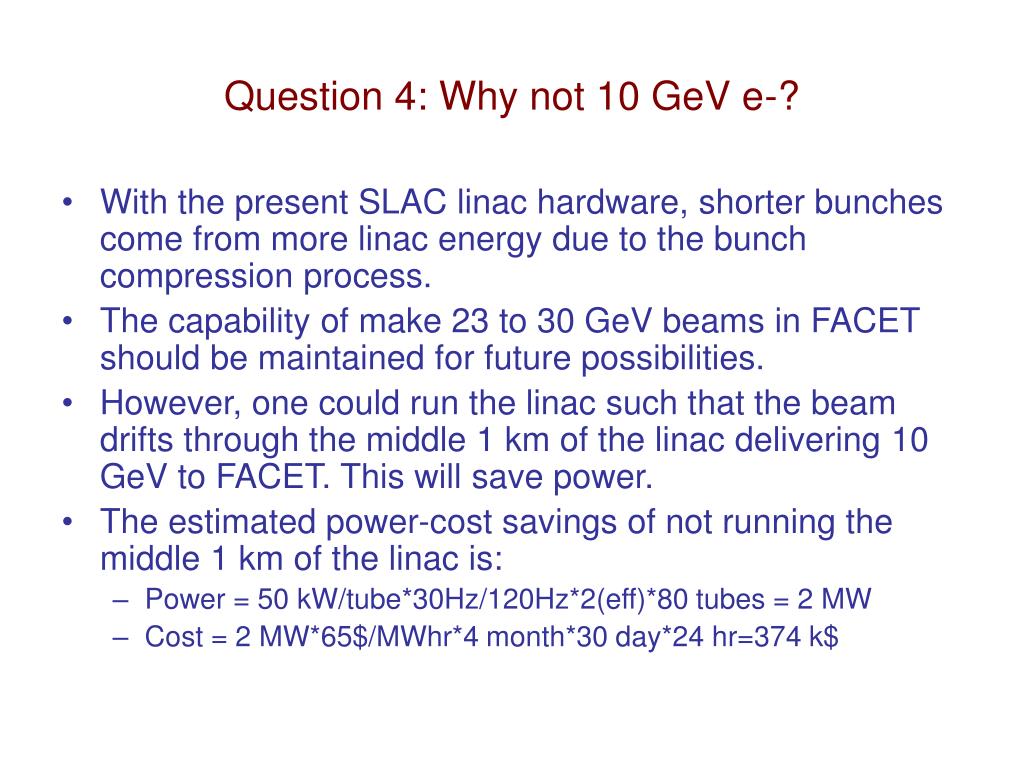 Question 4: Why not 10 GeV e-?

• With the present SLAC linac hardware, shorter bunches come from more linac energy due to the bunch compression process.
• The capability of make 23 to 30 GeV beams in FACET should be maintained for future possibilities.
• However, one could run the linac such that the beam drifts through the middle 1 km of the linac delivering 10 GeV to FACET. This will save power.
• The estimated power-cost savings of not running the middle 1 km of the linac is:
– Power = 50 kW/tube*30Hz/120Hz*2(eff)*80 tubes = 2 MW
– Cost = 2 MW*65$/MWhr*4 month*30 day*24 hr=374 k$